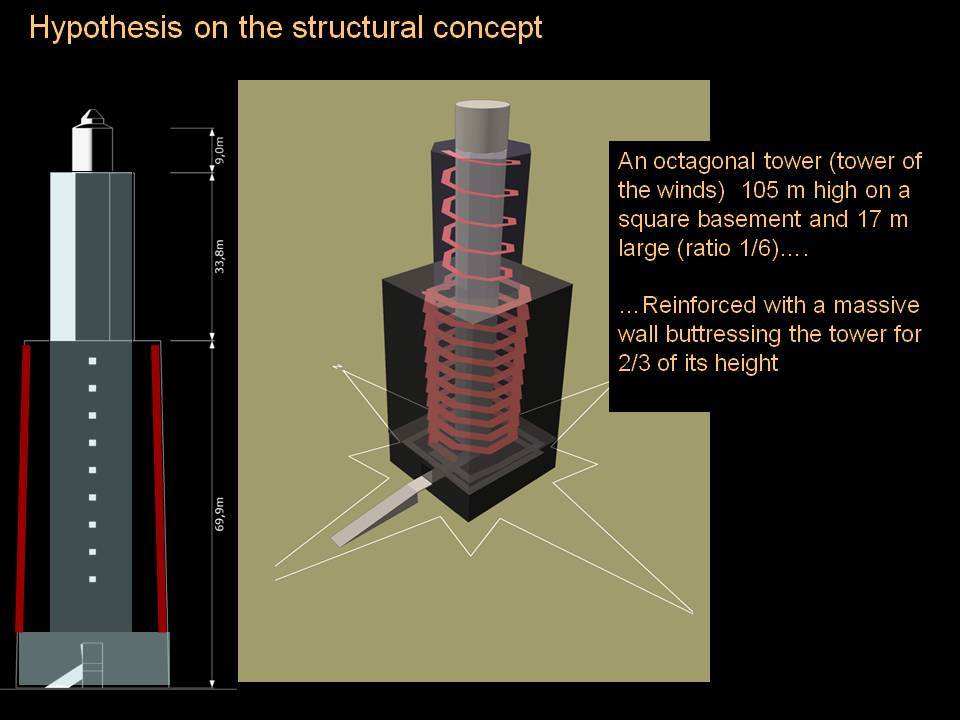 Hypothesis on the structural concept

9,0m

33,8m

69,9m

An octagonal tower (tower of the winds) 105 m high on a square basement and 17 m large (ratio 1/6)….

…Reinforced with a massive wall buttressing the tower for 2/3 of its height